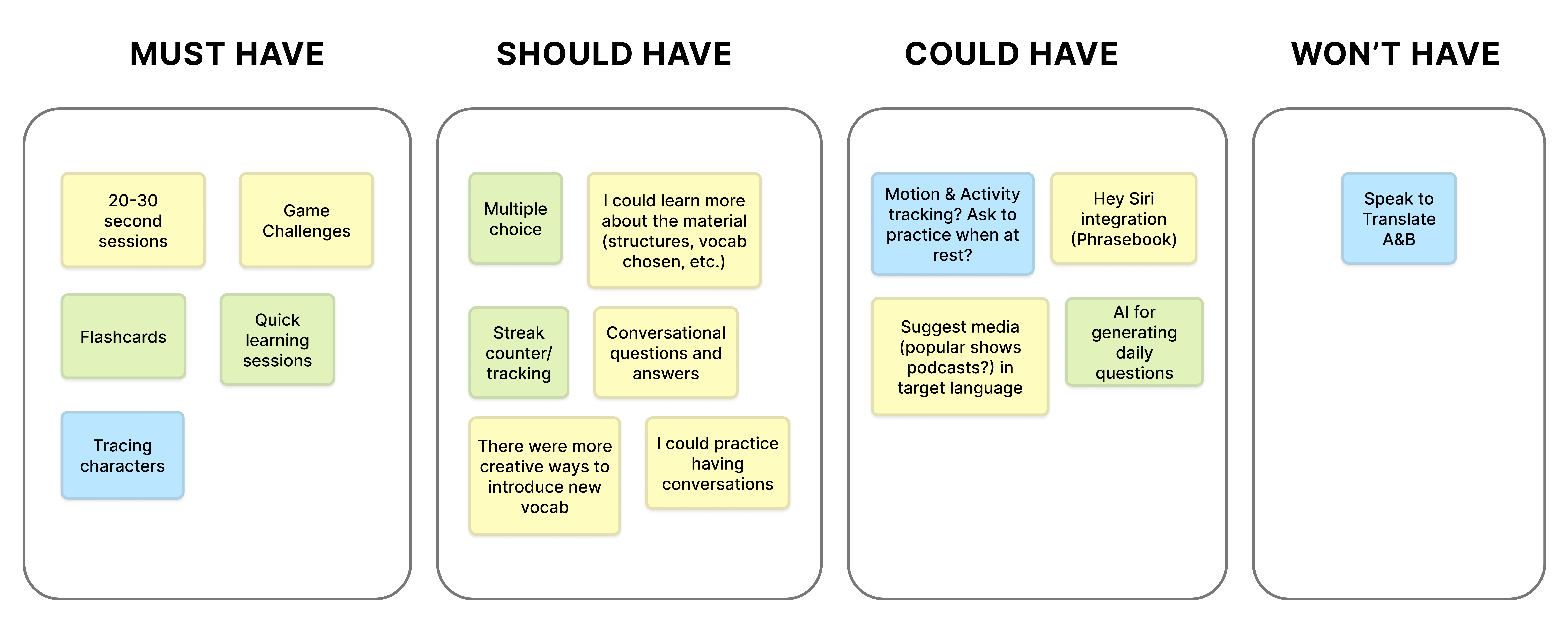 MUST HAVE

20-30 second sessions

Game Challenges

Flashcards

Quick learning sessions

Tracing characters

SHOULD HAVE

Multiple choice

I could learn more about the material (structures, vocab chosen, etc.)

Streak counter/ tracking

Conversational questions and answers

There were more creative ways to introduce new vocab

I could practice having conversations

COULD HAVE

Motion & Activity tracking? Ask to practice when at rest?

Hey Siri integration (Phrasebook)

Suggest media (popular shows podcasts?) in target language

AI for generating daily questions

WON'T HAVE

Speak to Translate A&B